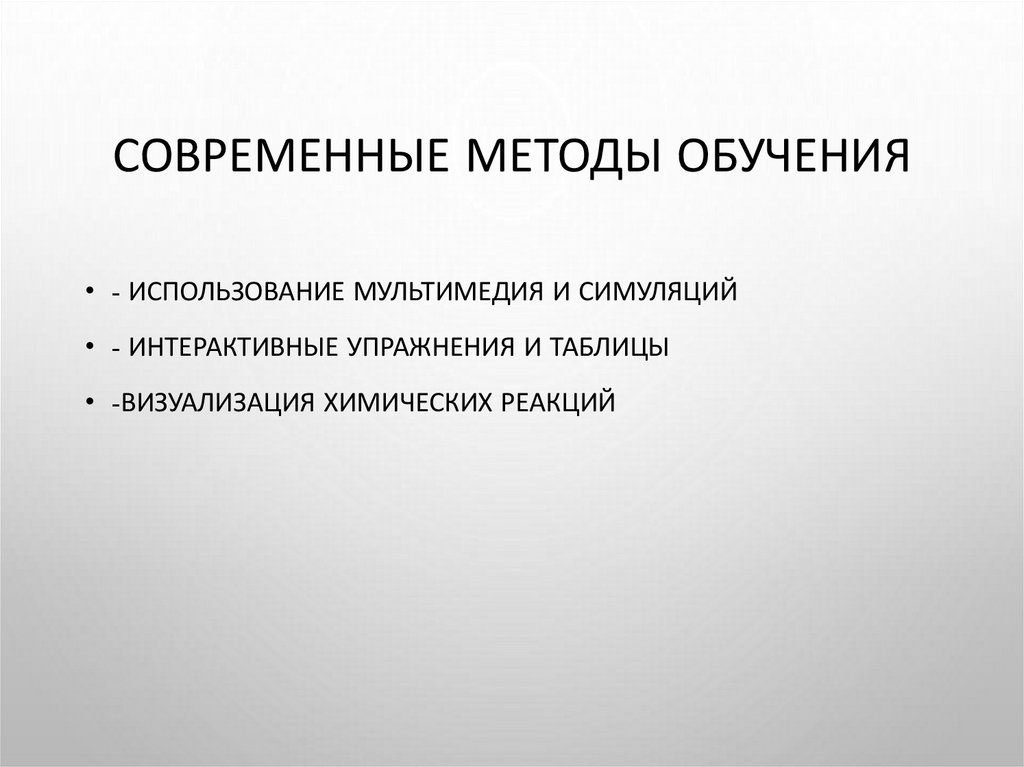 СОВРЕМЕННЫЕ МЕТОДЫ ОБУЧЕНИЯ

• - ИСПОЛЬЗОВАНИЕ МУЛЬТИМЕДИЯ И СИМУЛЯЦИЙ
• - ИНТЕРАКТИВНЫЕ УПРАЖНЕНИЯ И ТАБЛИЦЫ
• -ВИЗУАЛИЗАЦИЯ ХИМИЧЕСКИХ РЕАКЦИЙ